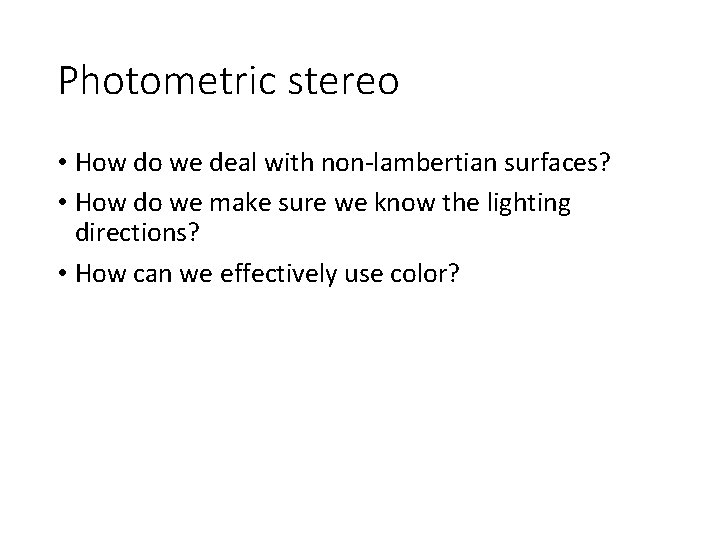 Photometric stereo

• How do we deal with non-lambertian surfaces?
• How do we make sure we know the lighting directions?
• How can we effectively use color?